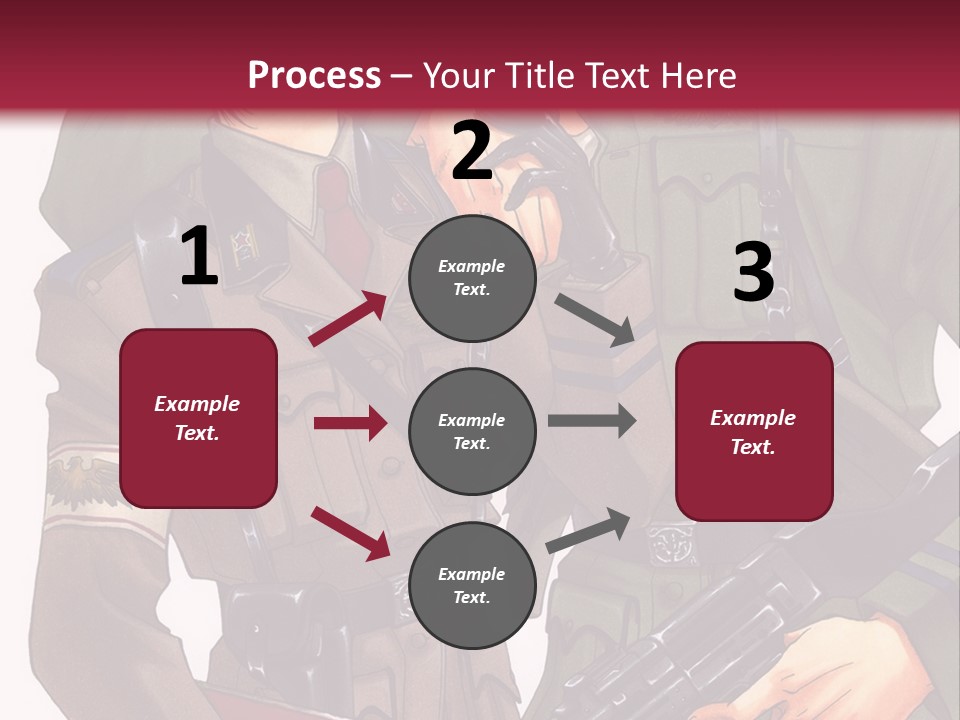 Process – Your Title Text Here

1

Example Text.

2

Example Text.

Example Text.

Example Text.

3

Example Text.